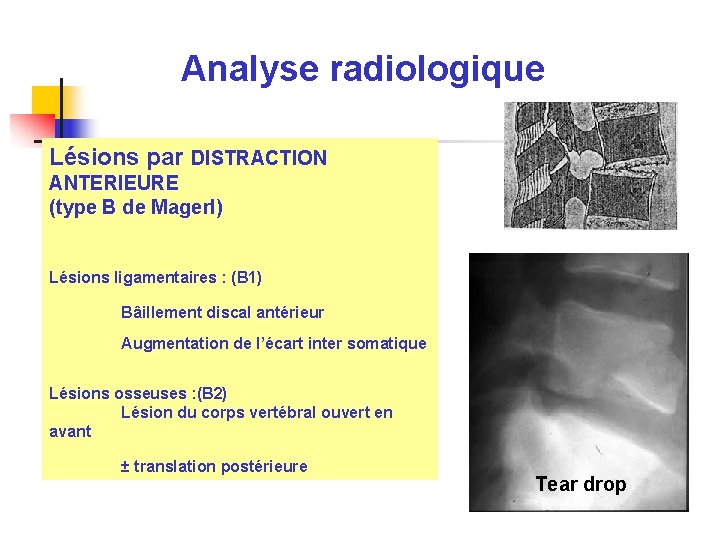 Analyse radiologique

Lésions par DISTRACTION ANTERIEURE
(type B de Magerl)

Lésions ligamentaires : (B1)

Bâillement discal antérieur

Augmentation de l'écart inter somatique

Lésions osseuses :(B2)
Lésion du corps vertébral ouvert en avant

± translation postérieure

Tear drop